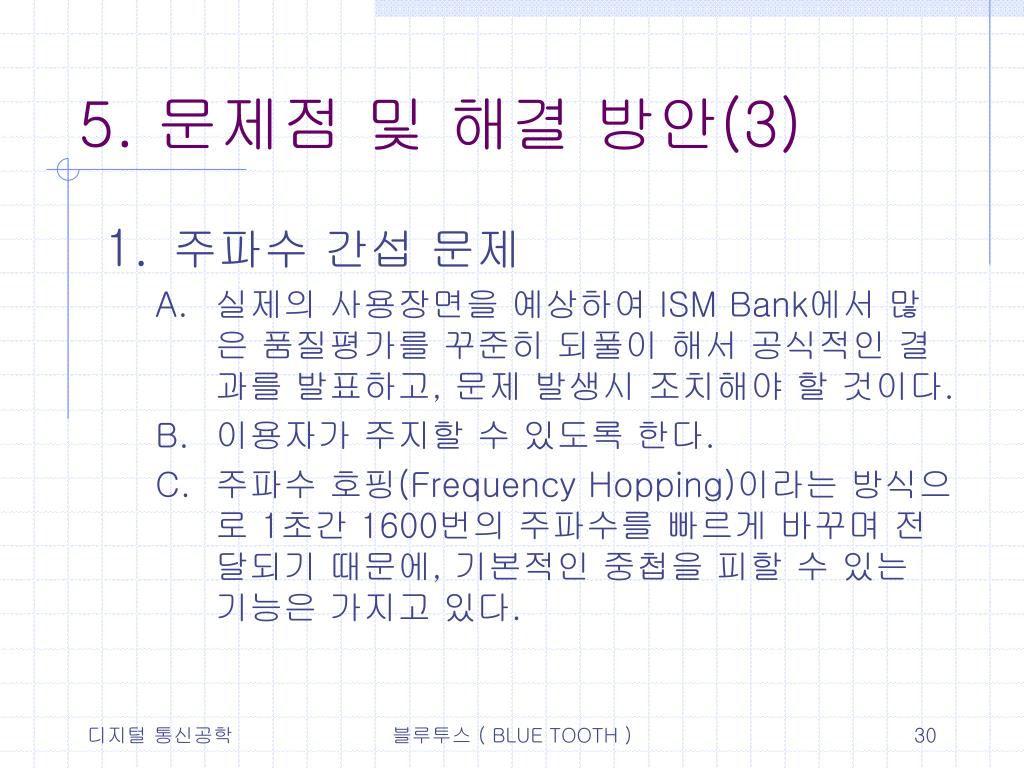 5. 문제점 및 해결 방안(3)

1. 주파수 간섭 문제

A. 실제의 사용장면을 예상하여 ISM Bank에서 많은 품질평가를 꾸준히 되풀이 해서 공식적인 결과를 발표하고, 문제 발생시 조치해야 할 것이다.

B. 이용자가 주지할 수 있도록 한다.

C. 주파수 호핑(Frequency Hopping)이라는 방식으로 1초간 1600번의 주파수를 빠르게 바꾸며 전달되기 때문에, 기본적인 중첩을 피할 수 있는 기능은 가지고 있다.

디지털 통신공학

블루투스 ( BLUE TOOTH )

30